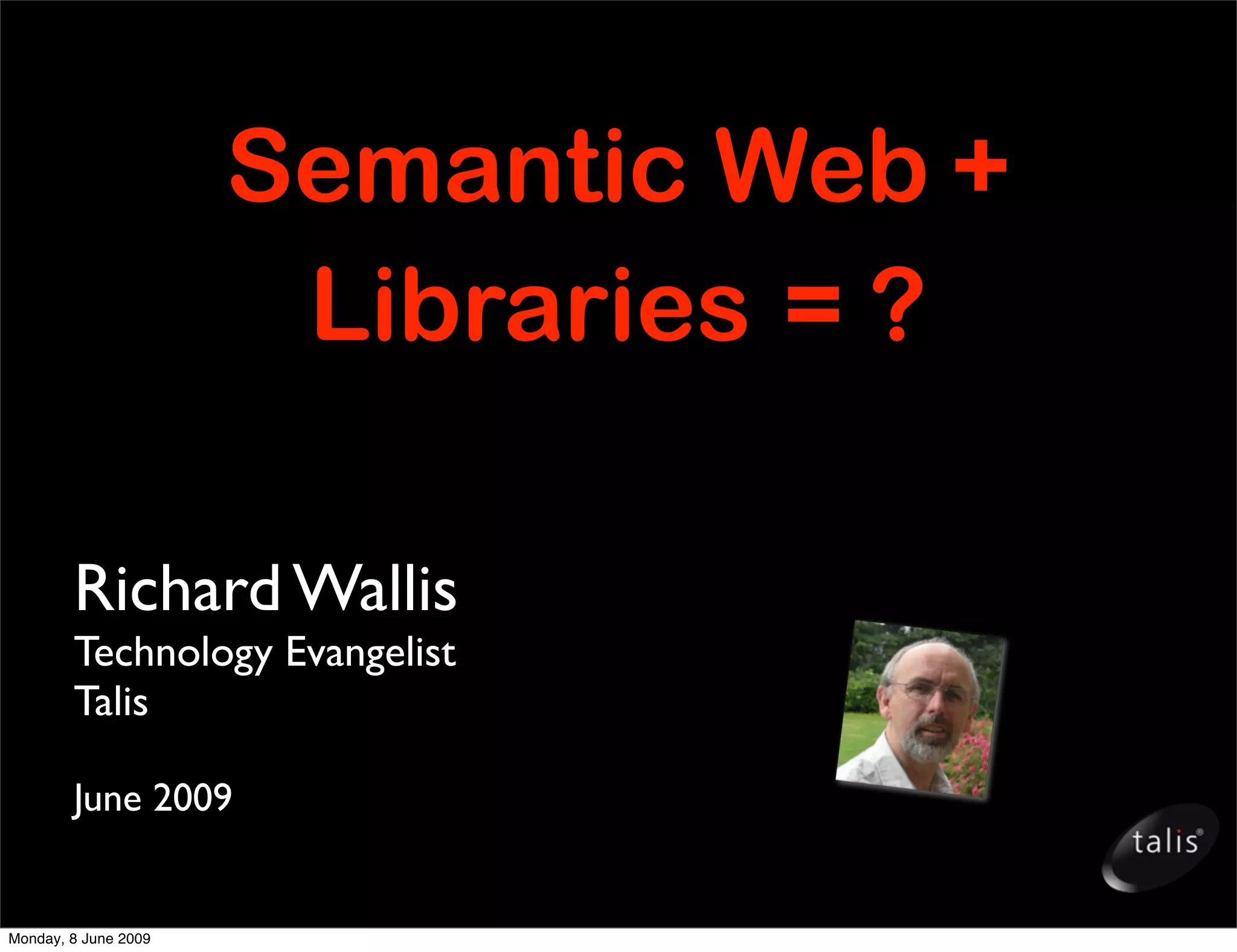 Semantic Web + Libraries = ?

Richard Wallis
Technology Evangelist
Talis

June 2009

talis®

Monday, 8 June 2009